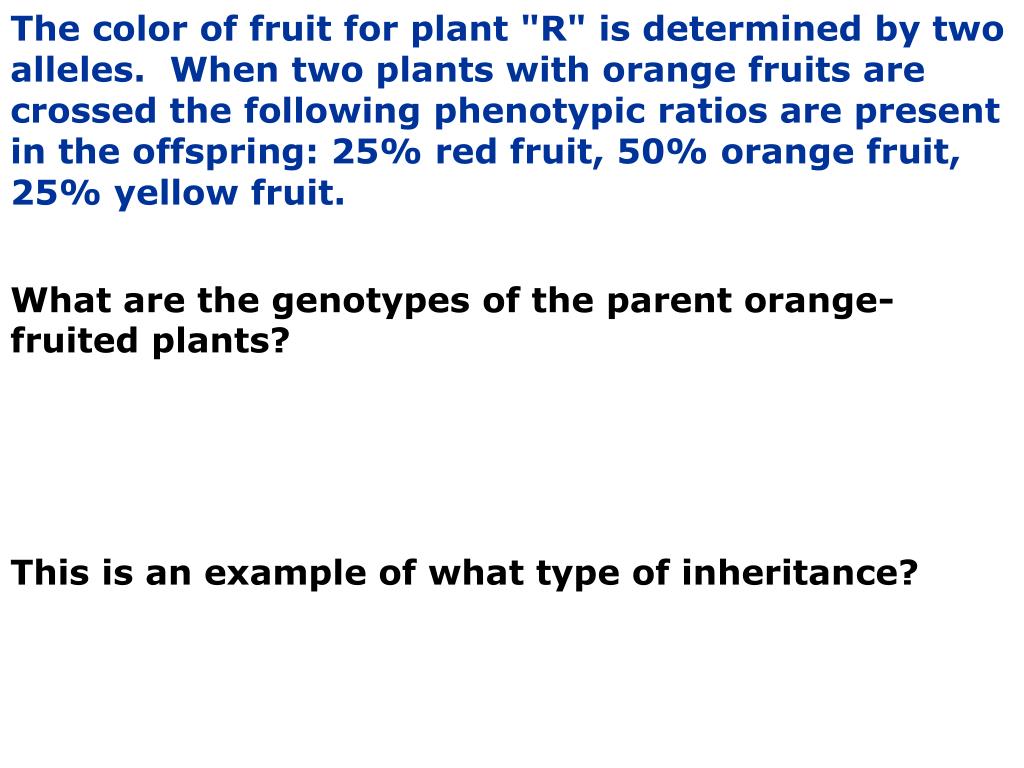 The color of fruit for plant "R" is determined by two alleles. When two plants with orange fruits are crossed the following phenotypic ratios are present in the offspring: 25% red fruit, 50% orange fruit, 25% yellow fruit.

What are the genotypes of the parent orange-fruited plants?

This is an example of what type of inheritance?